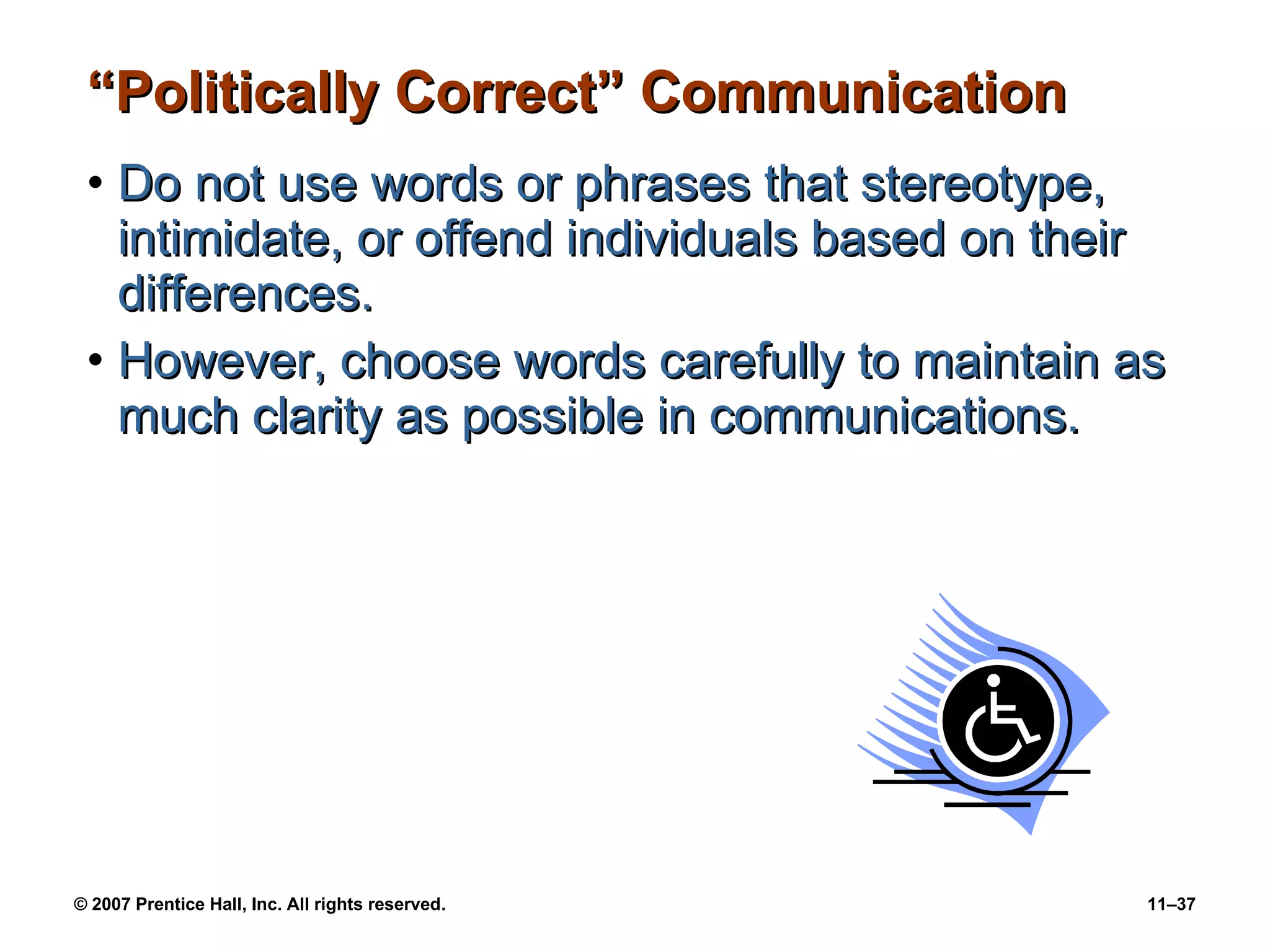 “Politically Correct” Communication

• Do not use words or phrases that stereotype, intimidate, or offend individuals based on their differences.

• However, choose words carefully to maintain as much clarity as possible in communications.

© 2007 Prentice Hall, Inc. All rights reserved.

11–37